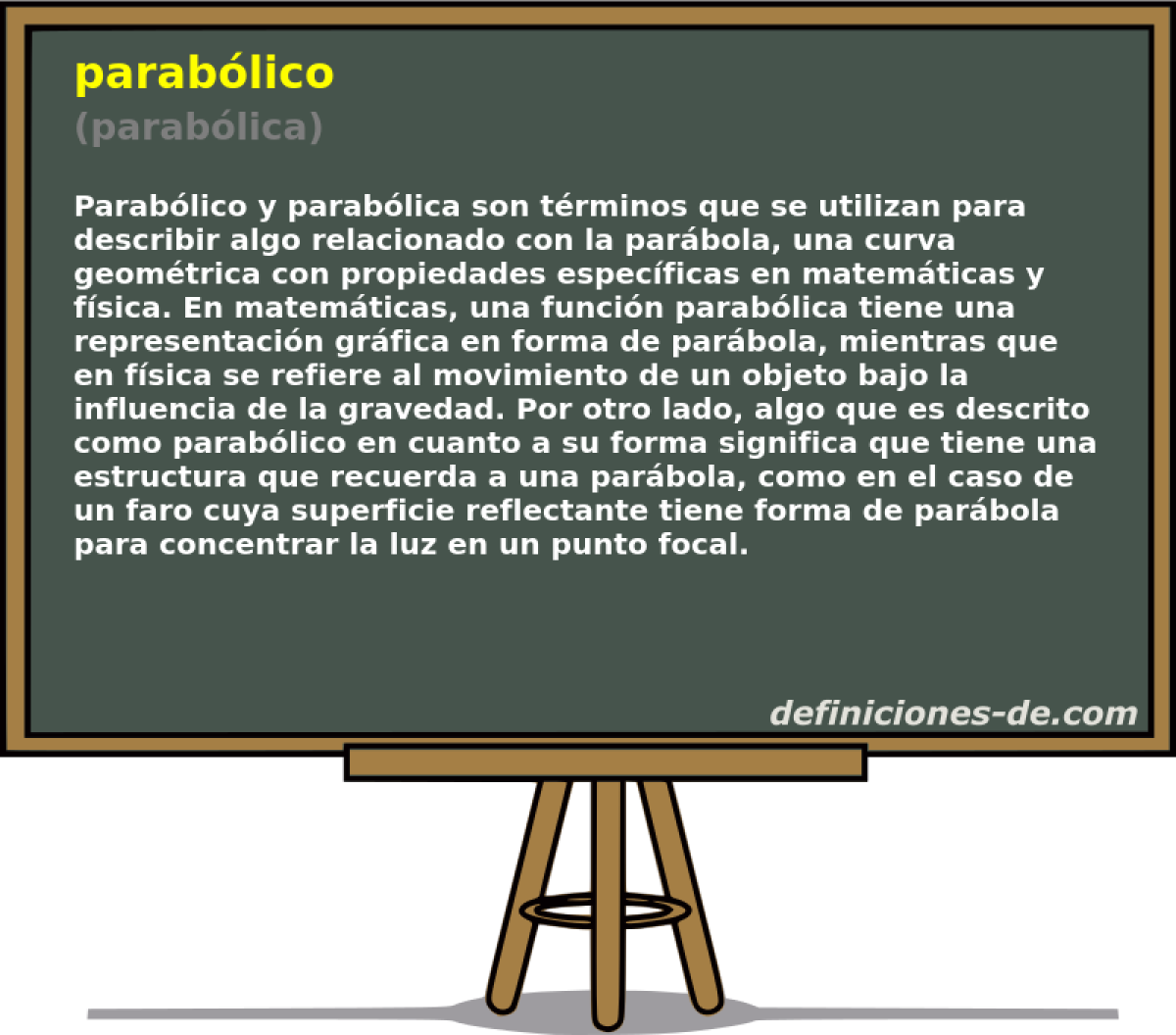 parabólico
(parabólica)

Parabólico y parabólica son términos que se utilizan para describir algo relacionado con la parábola, una curva geométrica con propiedades específicas en matemáticas y física. En matemáticas, una función parabólica tiene una representación gráfica en forma de parábola, mientras que en física se refiere al movimiento de un objeto bajo la influencia de la gravedad. Por otro lado, algo que es descrito como parabólico en cuanto a su forma significa que tiene una estructura que recuerda a una parábola, como en el caso de un faro cuya superficie reflectante tiene forma de parábola para concentrar la luz en un punto focal.

definiciones-de.com